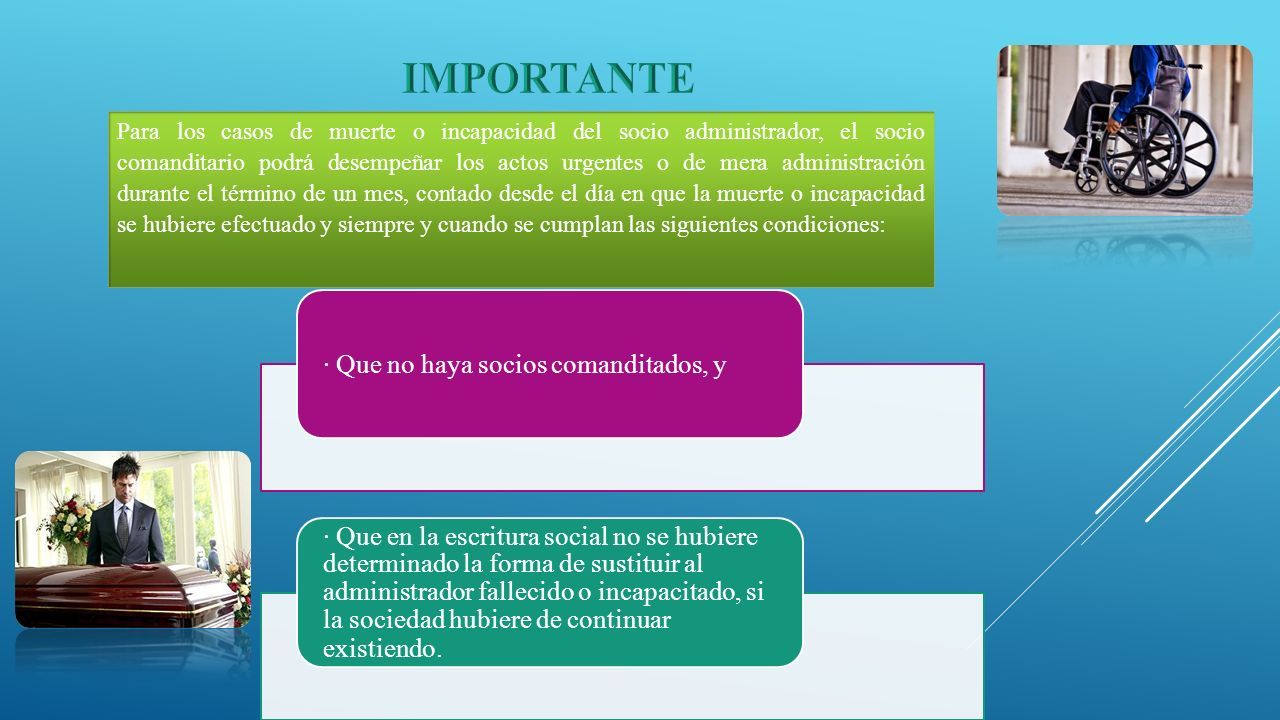 IMPORTANTE

Para los casos de muerte o incapacidad del socio administrador, el socio comanditario podrá desempeñar los actos urgentes o de mera administración durante el término de un mes, contado desde el día en que la muerte o incapacidad se hubiere efectuado y siempre y cuando se cumplan las siguientes condiciones:

· Que no haya socios comanditados, y

· Que en la escritura social no se hubiere determinado la forma de sustituir al administrador fallecido o incapacitado, si la sociedad hubiere de continuar existiendo.